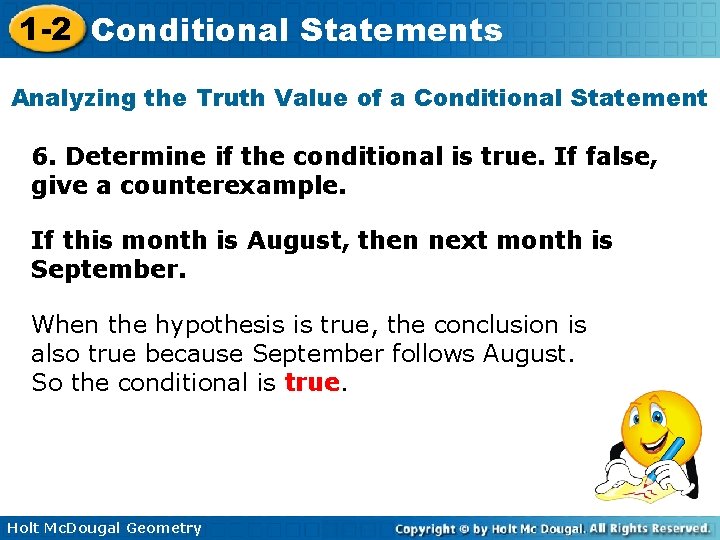 1-2 Conditional Statements

Analyzing the Truth Value of a Conditional Statement

6. Determine if the conditional is true. If false, give a counterexample.

If this month is August, then next month is September.

When the hypothesis is true, the conclusion is also true because September follows August. So the conditional is true.

Holt McDougal Geometry

Copyright © by Holt Mc Dougal. All Rights Reserved.